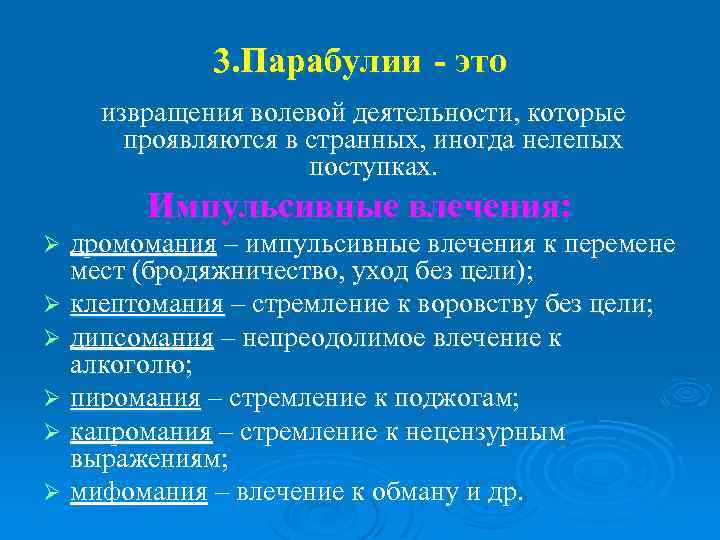 3.Парабулии - это

извращения волевой деятельности, которые проявляются в странных, иногда нелепых поступках.

Импульсивные влечения:

➢ дромомания – импульсивные влечения к перемене мест (бродяжничество, уход без цели);
➢ клептомания – стремление к воровству без цели;
➢ дипсомания – непреодолимое влечение к алкоголю;
➢ пиромания – стремление к поджогам;
➢ капромания – стремление к нецензурным выражениям;
➢ мифомания – влечение к обману и др.